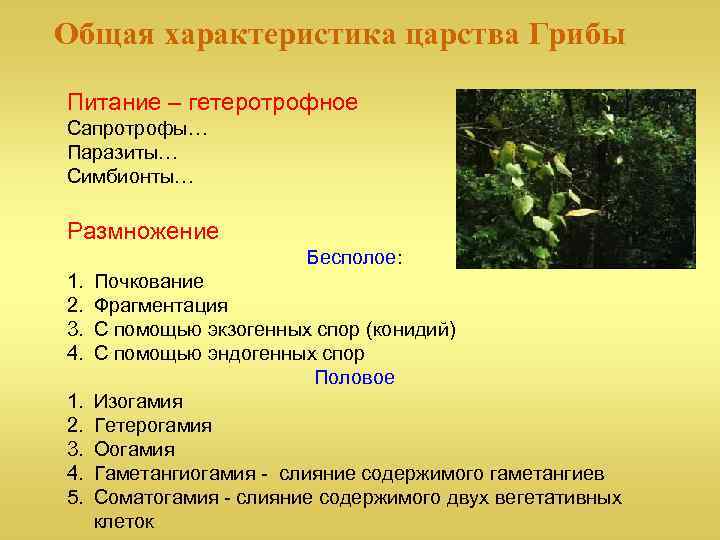 Общая характеристика царства Грибы

Питание – гетеротрофное
Сапротрофы…
Паразиты…
Симбионты…

Размножение

Бесполое:

1. Почкование
2. Фрагментация
3. С помощью экзогенных спор (конидий)
4. С помощью эндогенных спор

Половое

1. Изогамия
2. Гетерогамия
3. Оогамия
4. Гаметангиогамия - слияние содержимого гаметангиев
5. Соматогамия - слияние содержимого двух вегетативных клеток